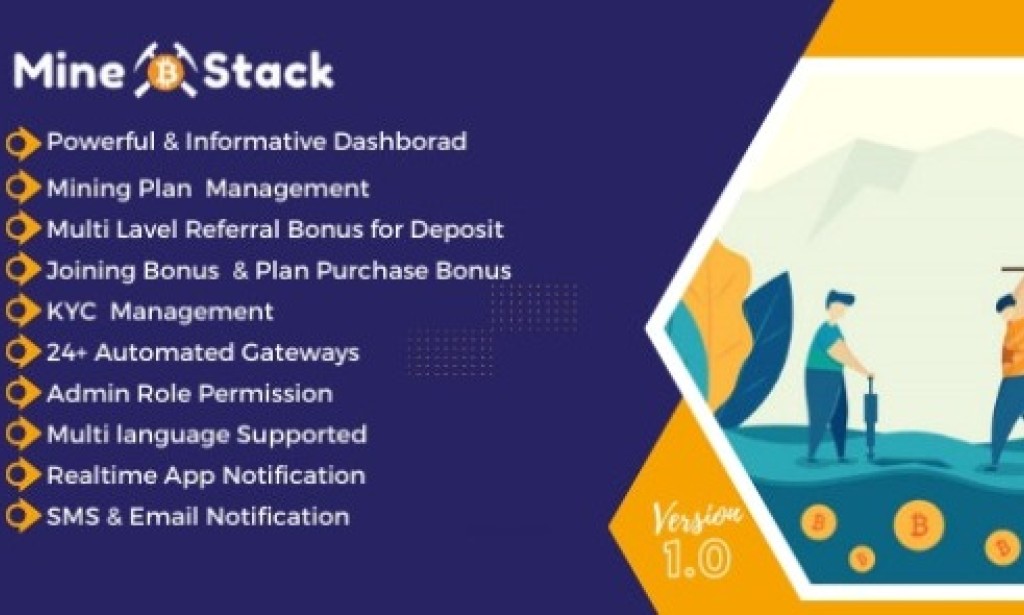 Mine Stack

Powerful & Informative Dashborad
Mining Plan Management
Multi Lavel Referral Bonus for Deposit
Joining Bonus & Plan Purchase Bonus
KYC Management
24+ Automated Gateways
Admin Role Permission
Multi language Supported
Realtime App Notification
SMS & Email Notification

Version 1.0